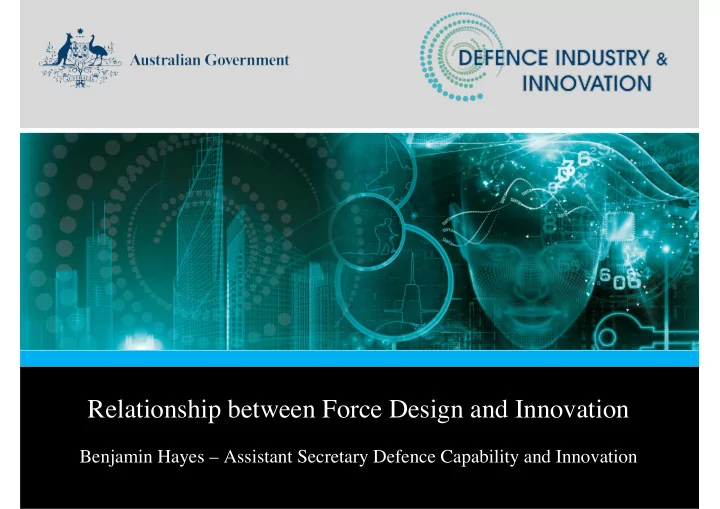 Australian Government

DEFENCE INDUSTRY & INNOVATION

Relationship between Force Design and Innovation

Benjamin Hayes – Assistant Secretary Defence Capability and Innovation